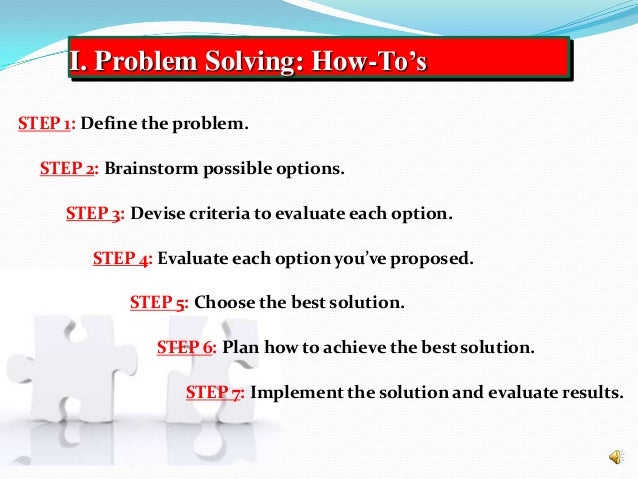 I. Problem Solving: How-To's

STEP 1: Define the problem.

STEP 2: Brainstorm possible options.

STEP 3: Devise criteria to evaluate each option.

STEP 4: Evaluate each option you've proposed.

STEP 5: Choose the best solution.

STEP 6: Plan how to achieve the best solution.

STEP 7: Implement the solution and evaluate results.